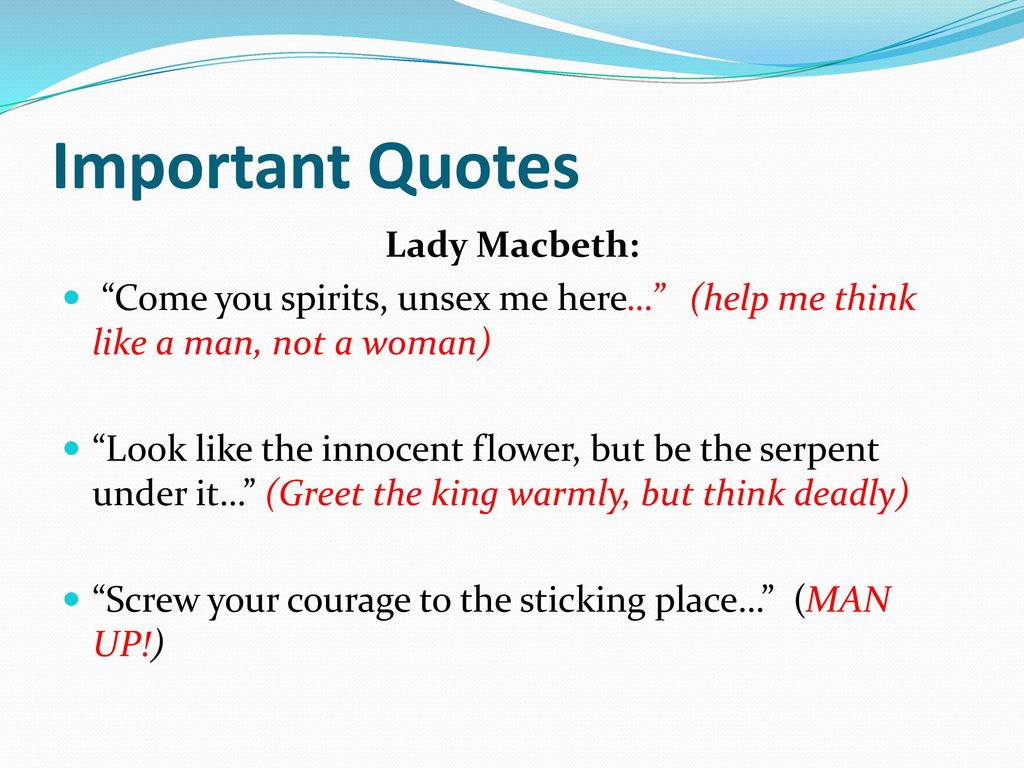 Important Quotes

Lady Macbeth:

“Come you spirits, unsex me here…” (help me think like a man, not a woman)

“Look like the innocent flower, but be the serpent under it…” (Greet the king warmly, but think deadly)

“Screw your courage to the sticking place…” (MAN UP!)